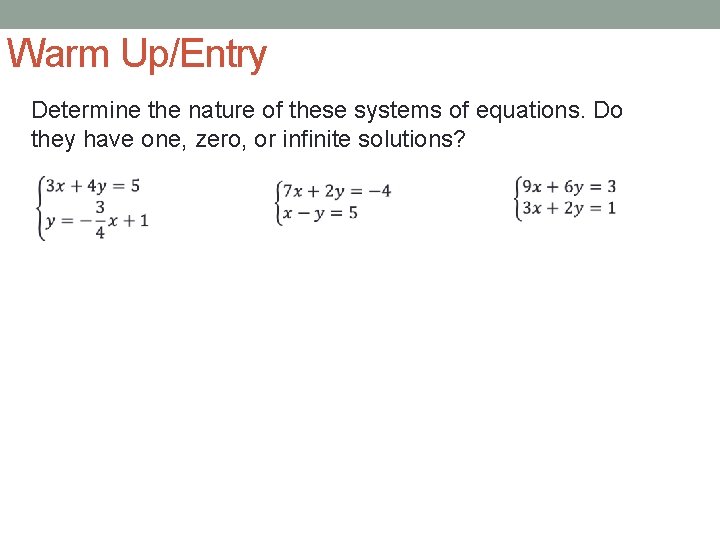 Warm Up/Entry

Determine the nature of these systems of equations. Do they have one, zero, or infinite solutions?

$\begin{cases} 3x + 4y = 5 \\ y = -\frac{3}{4}x + 1 \end{cases}$

$\begin{cases} 7x + 2y = -4 \\ x - y = 5 \end{cases}$

$\begin{cases} 9x + 6y = 3 \\ 3x + 2y = 1 \end{cases}$